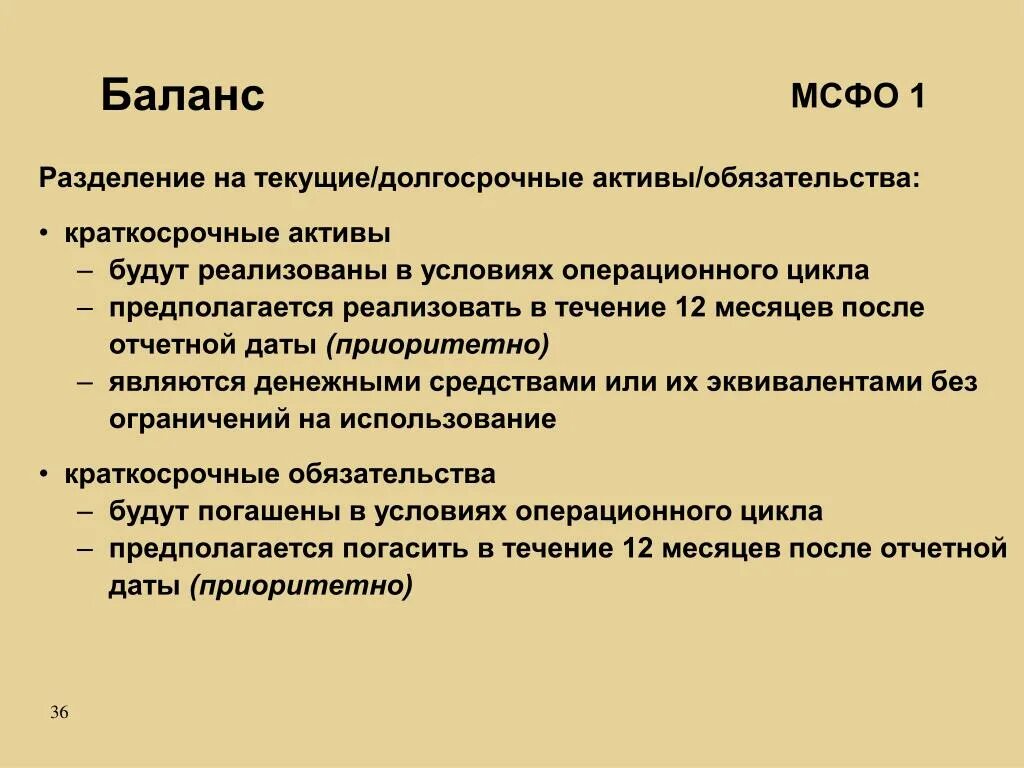 Баланс

МСФО 1

Разделение на текущие/долгосрочные активы/обязательства:

• краткосрочные активы
– будут реализованы в условиях операционного цикла
– предполагается реализовать в течение 12 месяцев после отчетной даты (приоритетно)
– являются денежными средствами или их эквивалентами без ограничений на использование

• краткосрочные обязательства
– будут погашены в условиях операционного цикла
– предполагается погасить в течение 12 месяцев после отчетной даты (приоритетно)

36